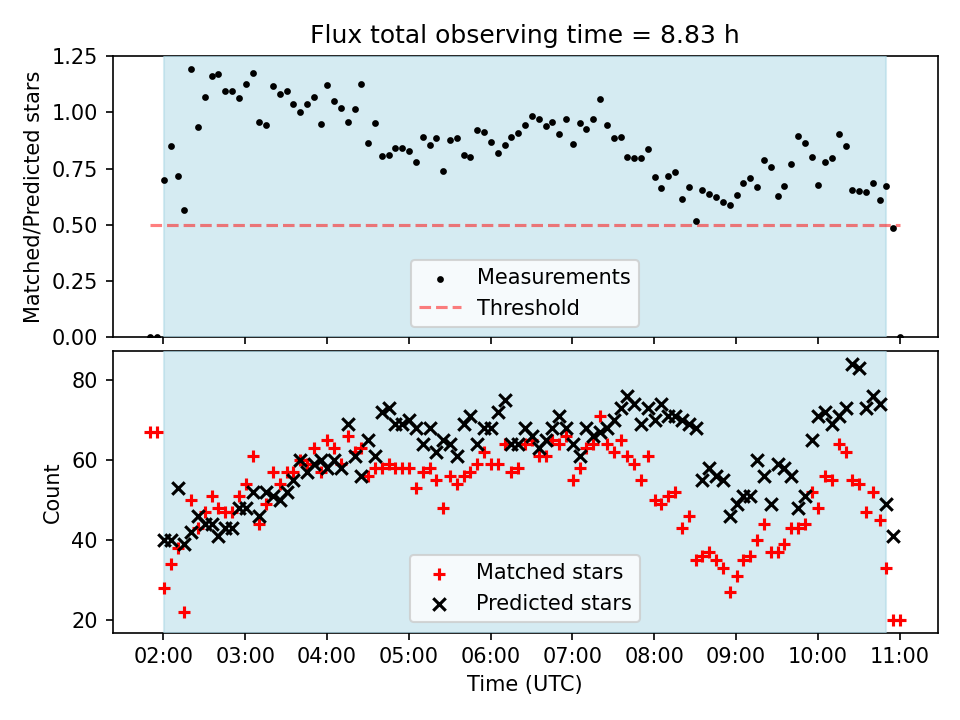 Flux total observing time = 8.83 h

Matched/Predicted stars

1.25
1.00
0.75
0.50
0.25
0.00

Measurements
Threshold

Count

80
60
40
20

Matched stars
Predicted stars

02:00 03:00 04:00 05:00 06:00 07:00 08:00 09:00 10:00 11:00

Time (UTC)